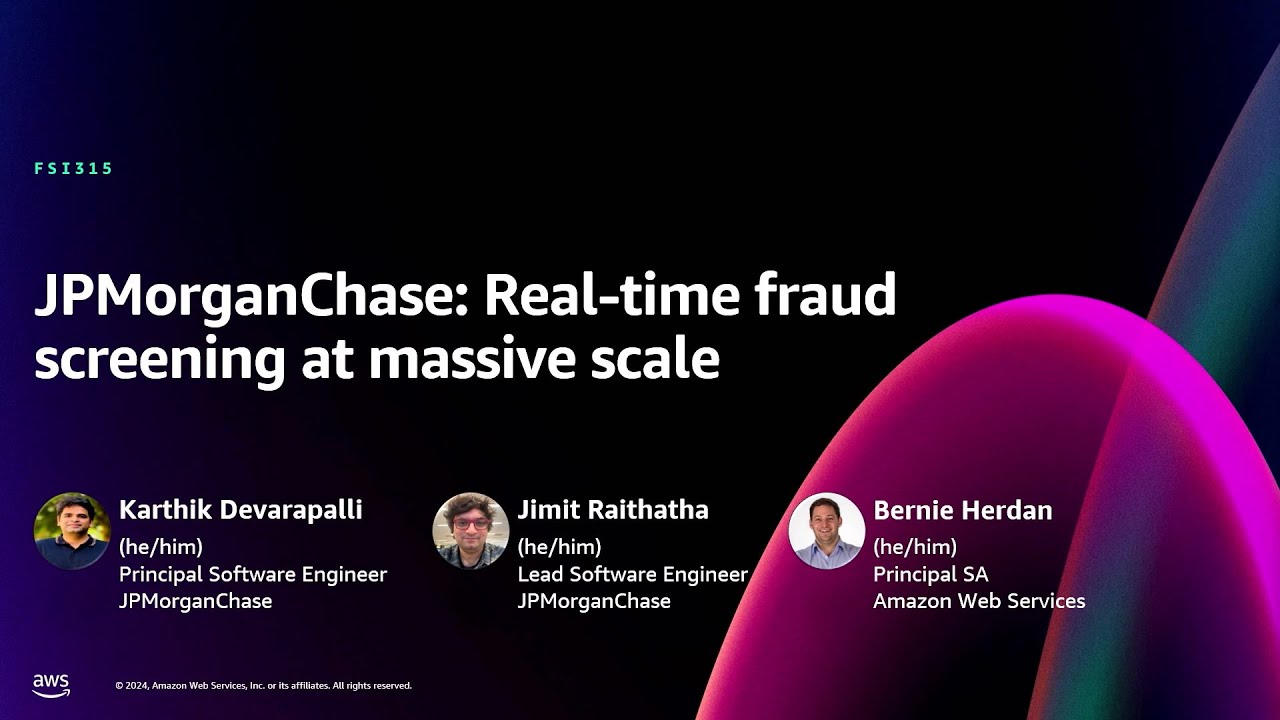 FSI315

JPMorganChase: Real-time fraud screening at massive scale

Karthik Devarapalli
(he/him)
Principal Software Engineer
JPMorganChase

Jimit Raithatha
(he/him)
Lead Software Engineer
JPMorganChase

Bernie Herdan
(he/him)
Principal SA
Amazon Web Services

aws

© 2024, Amazon Web Services, Inc. or its affiliates. All rights reserved.